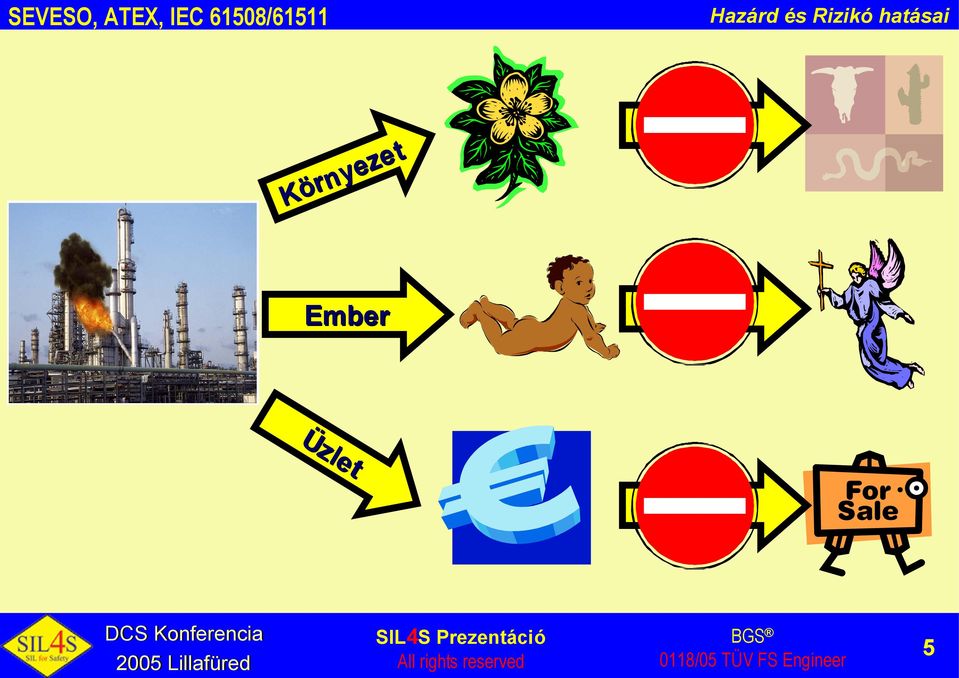 SEVESO, ATEX, IEC 61508/61511

Hazárd és Rizikó hatásai

Környezet

Ember

Üzlet

For Sale

SIL4S SIL for Safety

DCS Konferencia
2005 Lillafüred

SIL4S Prezentáció
All rights reserved

BGS®
0118/05 TÜV FS Engineer

5